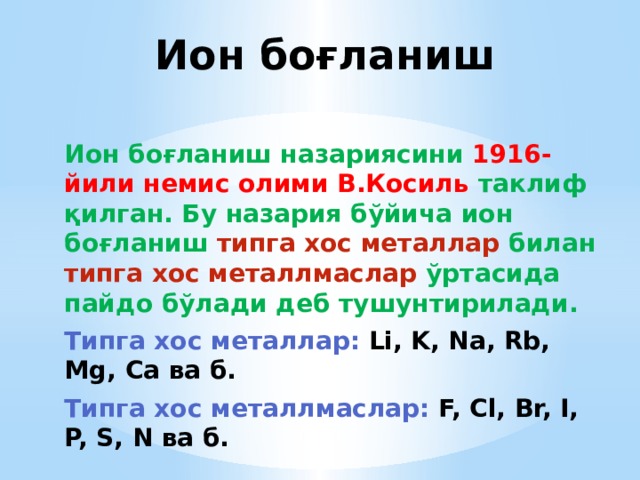 Ион боғланиш

Ион боғланиш назариясини 1916-йили немис олими В.Косиль таклиф қилган. Бу назария бўйича ион боғланиш типга хос металлар билан типга хос металлмаслар ўртасида пайдо бўлади деб тушунтирилади.

Типга хос металлар: Li, K, Na, Rb, Mg, Ca ва б.

Типга хос металлмаслар: F, Cl, Br, I, P, S, N ва б.